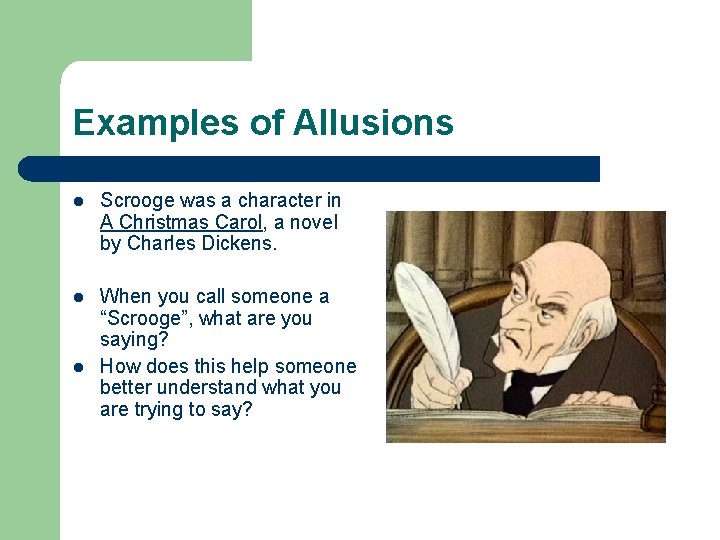 Examples of Allusions

• Scrooge was a character in A Christmas Carol, a novel by Charles Dickens.

• When you call someone a "Scrooge", what are you saying?
• How does this help someone better understand what you are trying to say?